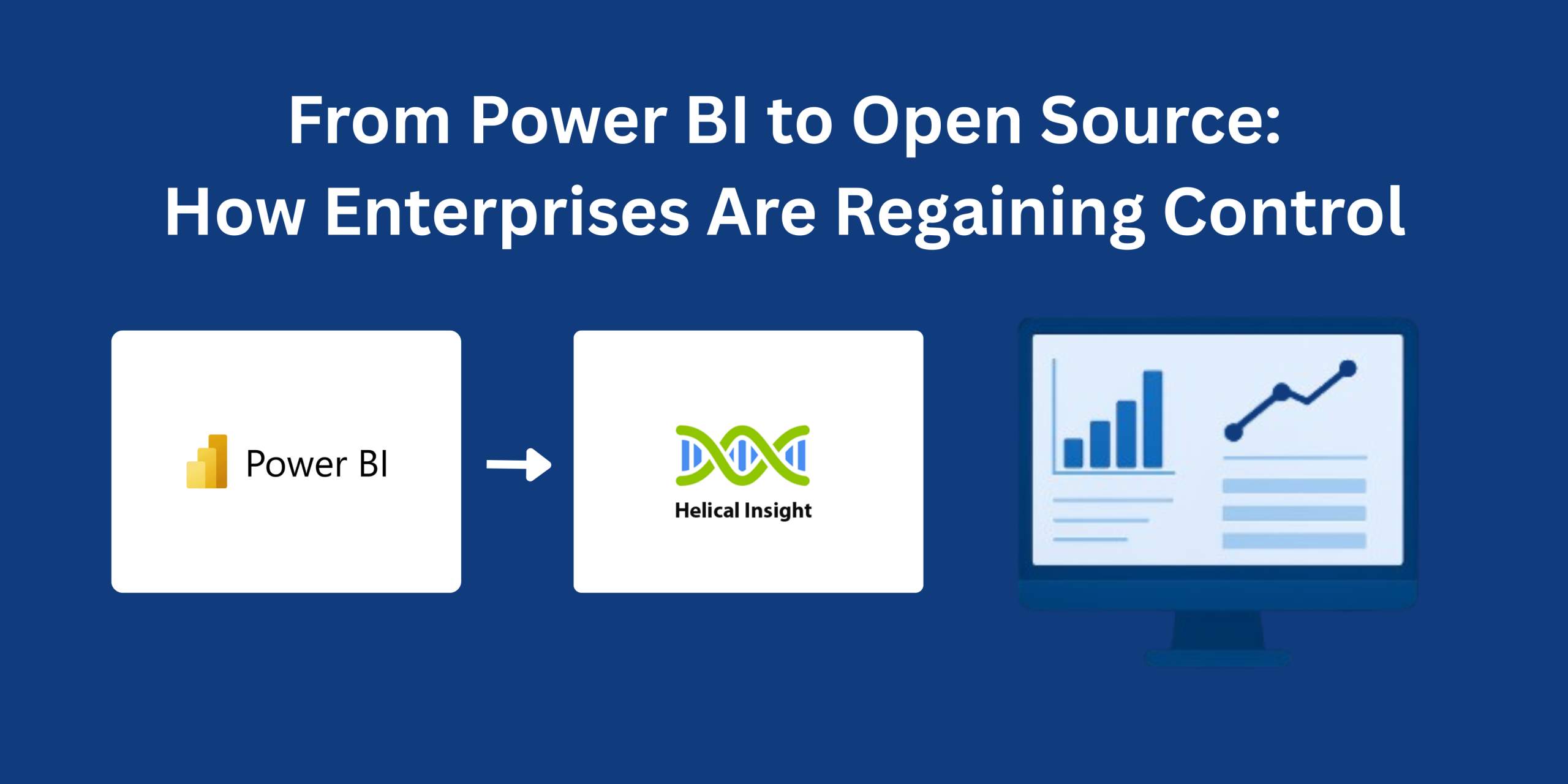 From Power BI to Open Source:
How Enterprises Are Regaining Control

Power BI

Helical Insight